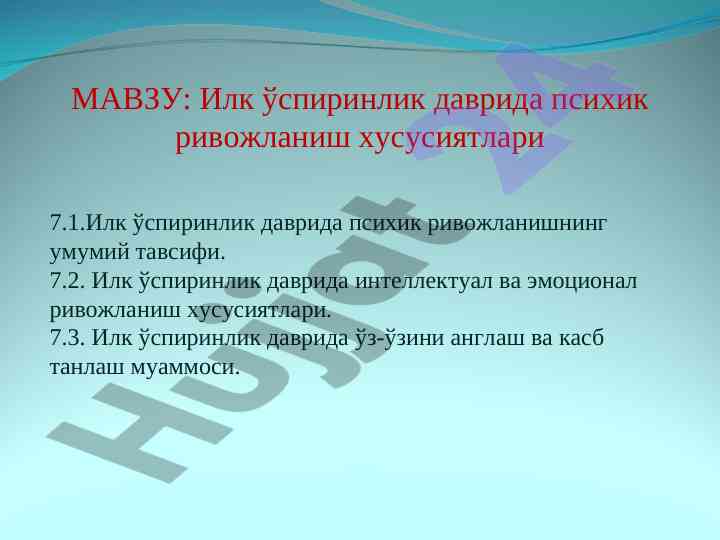 МАВЗУ: Илк ўспиринлик даврида психик ривожланиш хусусиятлари

7.1.Илк ўспиринлик даврида психик ривожланишнинг умумий тавсифи.
7.2. Илк ўспиринлик даврида интеллектуал ва эмоционал ривожланиш хусусиятлари.
7.3. Илк ўспиринлик даврида ўз-ўзини англаш ва касб танлаш муаммоси.

Hujjat 24